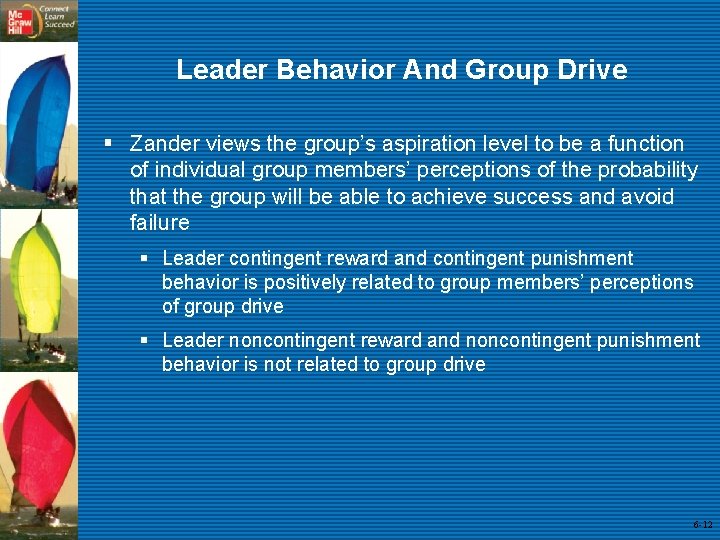 Mc Graw Hill Connect Learn Succeed

Leader Behavior And Group Drive

▪ Zander views the group's aspiration level to be a function of individual group members' perceptions of the probability that the group will be able to achieve success and avoid failure

▪ Leader contingent reward and contingent punishment behavior is positively related to group members' perceptions of group drive

▪ Leader noncontingent reward and noncontingent punishment behavior is not related to group drive

6-12